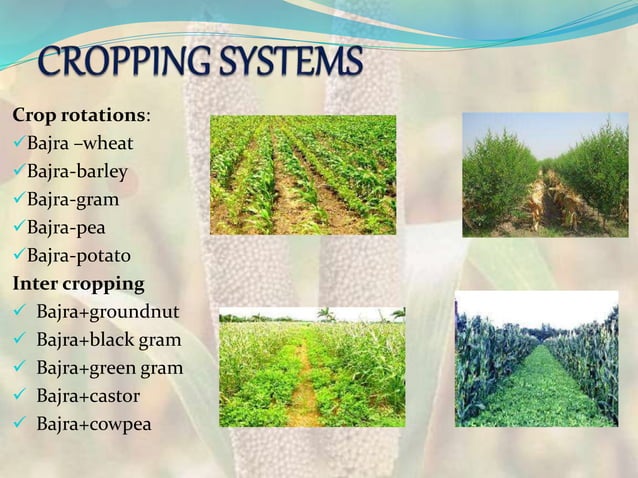 CROPPING SYSTEMS

Crop rotations:
✓Bajra –wheat
✓Bajra-barley
✓Bajra-gram
✓Bajra-pea
✓Bajra-potato

Inter cropping
✓ Bajra+groundnut
✓ Bajra+black gram
✓ Bajra+green gram
✓ Bajra+castor
✓ Bajra+cowpea